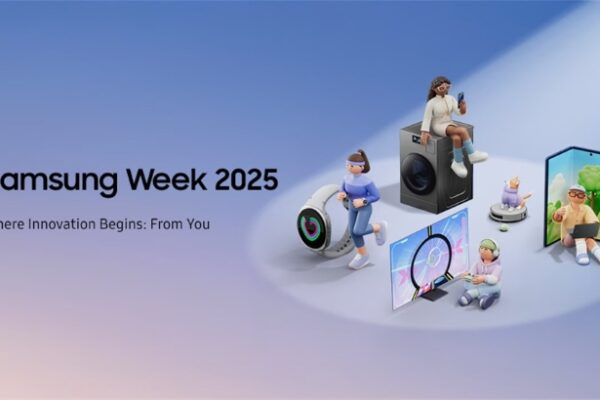 amsung Week 2025

here Innovation Begins: From You